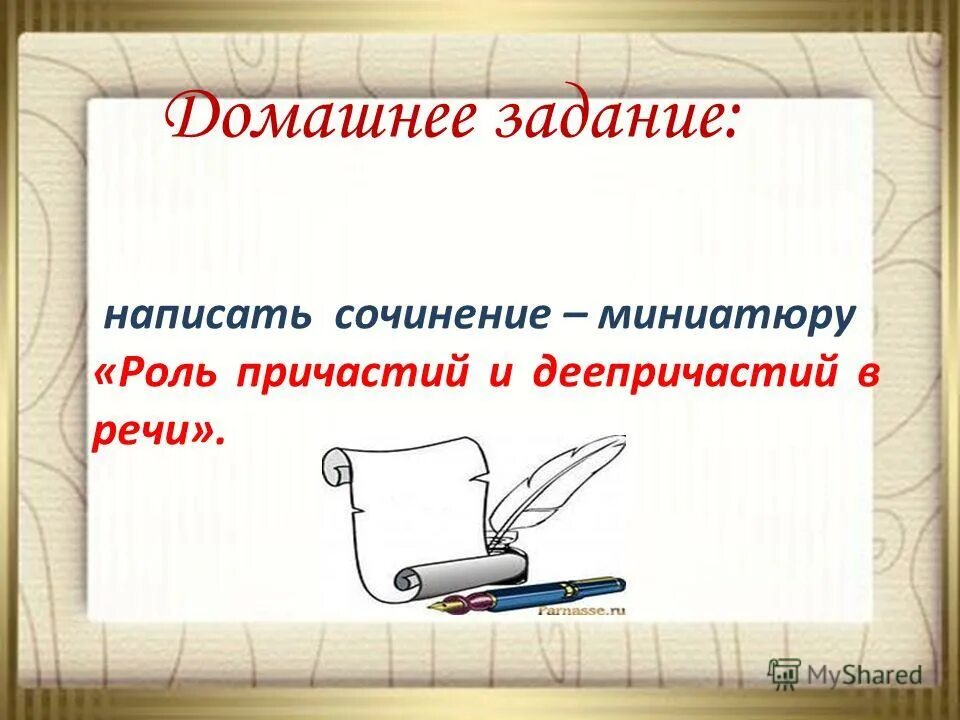 Домашнее задание:

написать сочинение – миниатюру «Роль причастий и деепричастий в речи».

Parnasse.ru

MyShared